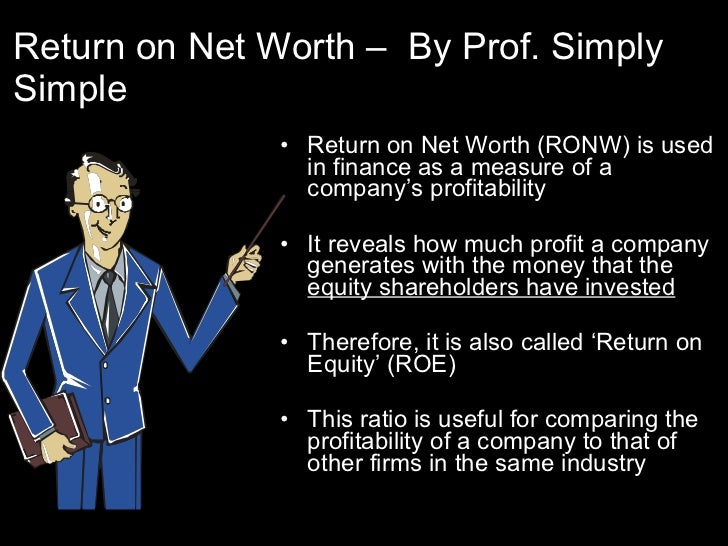 Return on Net Worth – By Prof. Simply Simple

• Return on Net Worth (RONW) is used in finance as a measure of a company's profitability

• It reveals how much profit a company generates with the money that the equity shareholders have invested

• Therefore, it is also called 'Return on Equity' (ROE)

• This ratio is useful for comparing the profitability of a company to that of other firms in the same industry